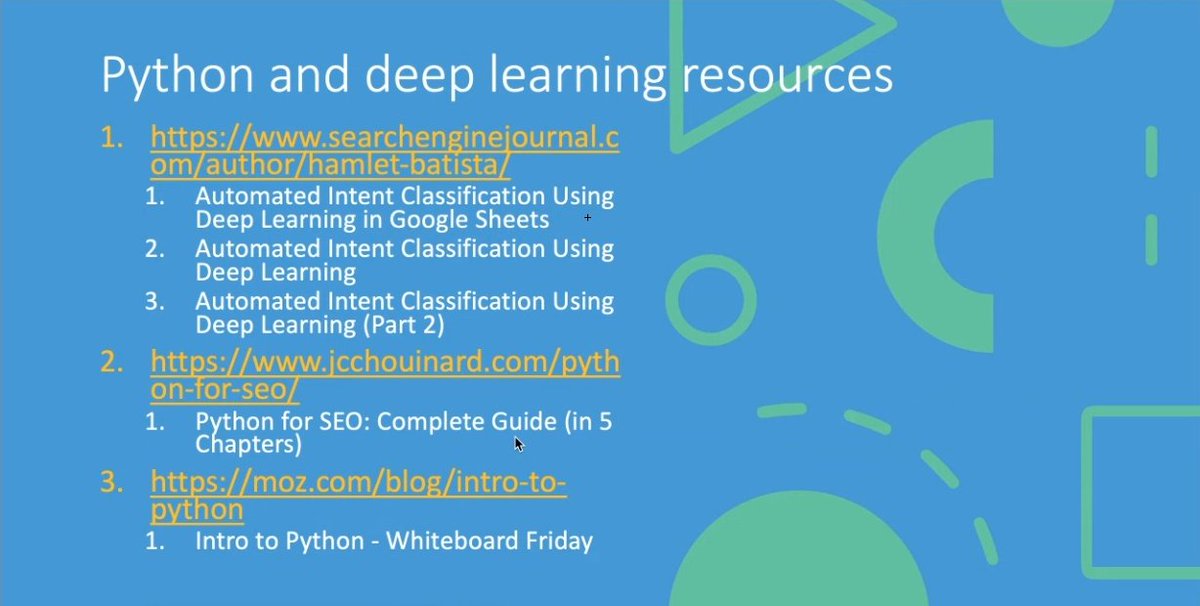 Python and deep learning resources

1. https://www.searchenginejournal.com/author/hamlet-batista/
   1. Automated Intent Classification Using Deep Learning in Google Sheets
   2. Automated Intent Classification Using Deep Learning
   3. Automated Intent Classification Using Deep Learning (Part 2)
2. https://www.jcchouinard.com/python-for-seo/
   1. Python for SEO: Complete Guide (in 5 Chapters)
3. https://moz.com/blog/intro-to-python
   1. Intro to Python - Whiteboard Friday